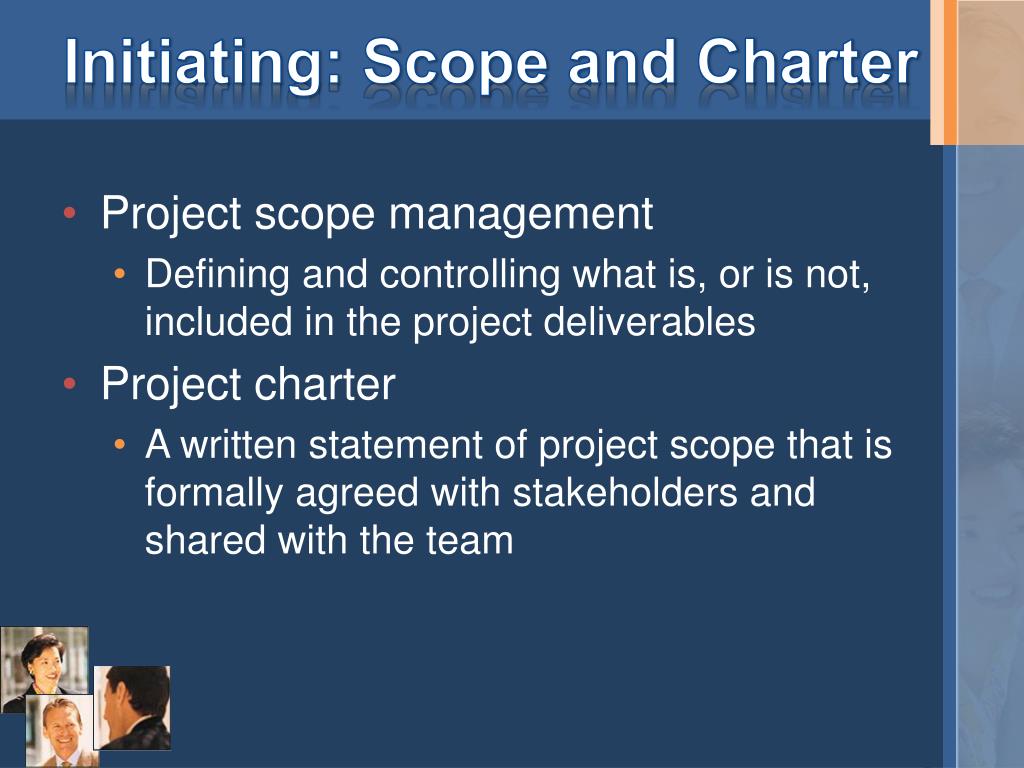 Initiating: Scope and Charter

• Project scope management
  • Defining and controlling what is, or is not, included in the project deliverables
• Project charter
  • A written statement of project scope that is formally agreed with stakeholders and shared with the team